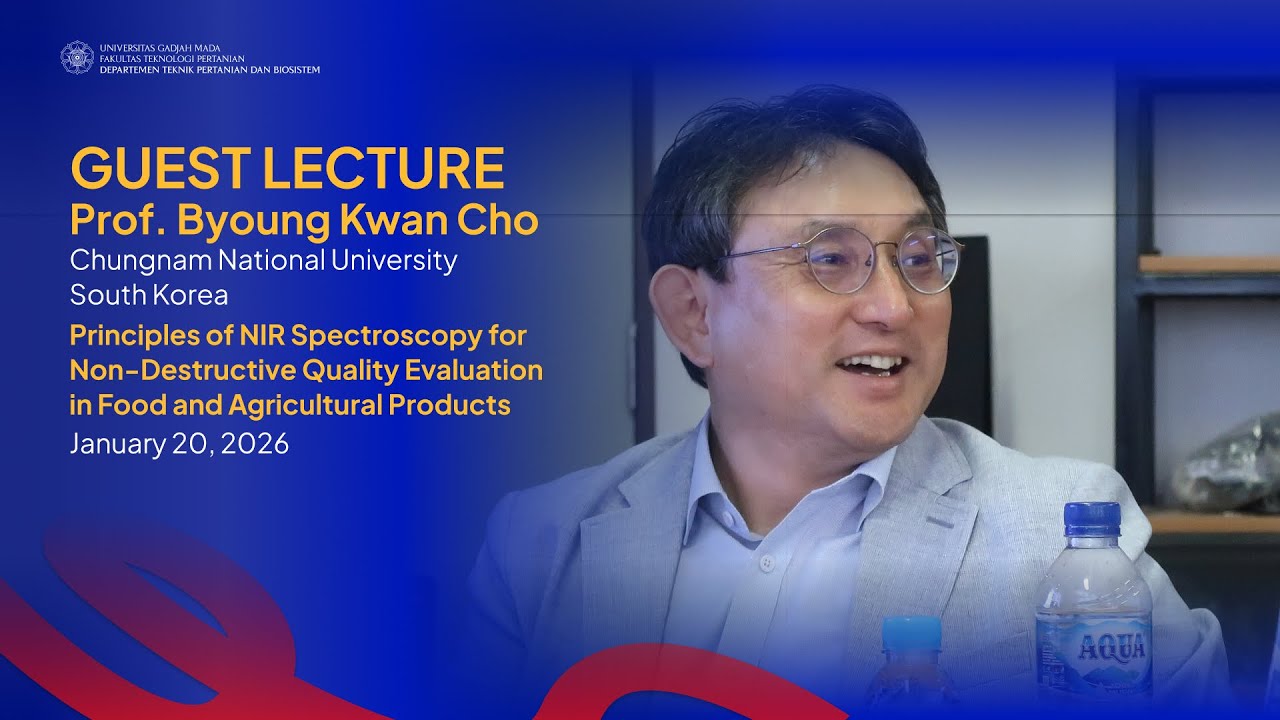 UNIVERSITAS GADJAH MADA
FAKULTAS TEKNOLOGI PERTANIAN
DEPARTEMEN TEKNIK PERTANIAN DAN BIOSISTEM

GUEST LECTURE
Prof. Byoung Kwan Cho
Chungnam National University
South Korea

Principles of NIR Spectroscopy for Non-Destructive Quality Evaluation in Food and Agricultural Products

January 20, 2026

AQUA